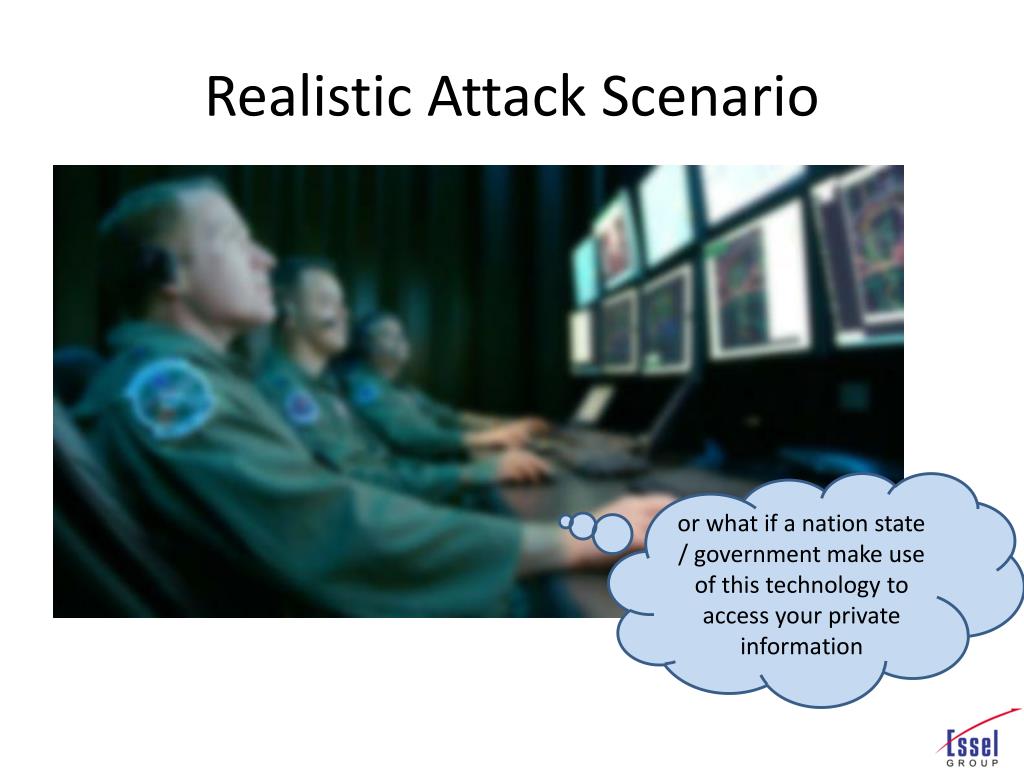 Realistic Attack Scenario

or what if a nation state / government make use of this technology to access your private information

Essel
GROUP